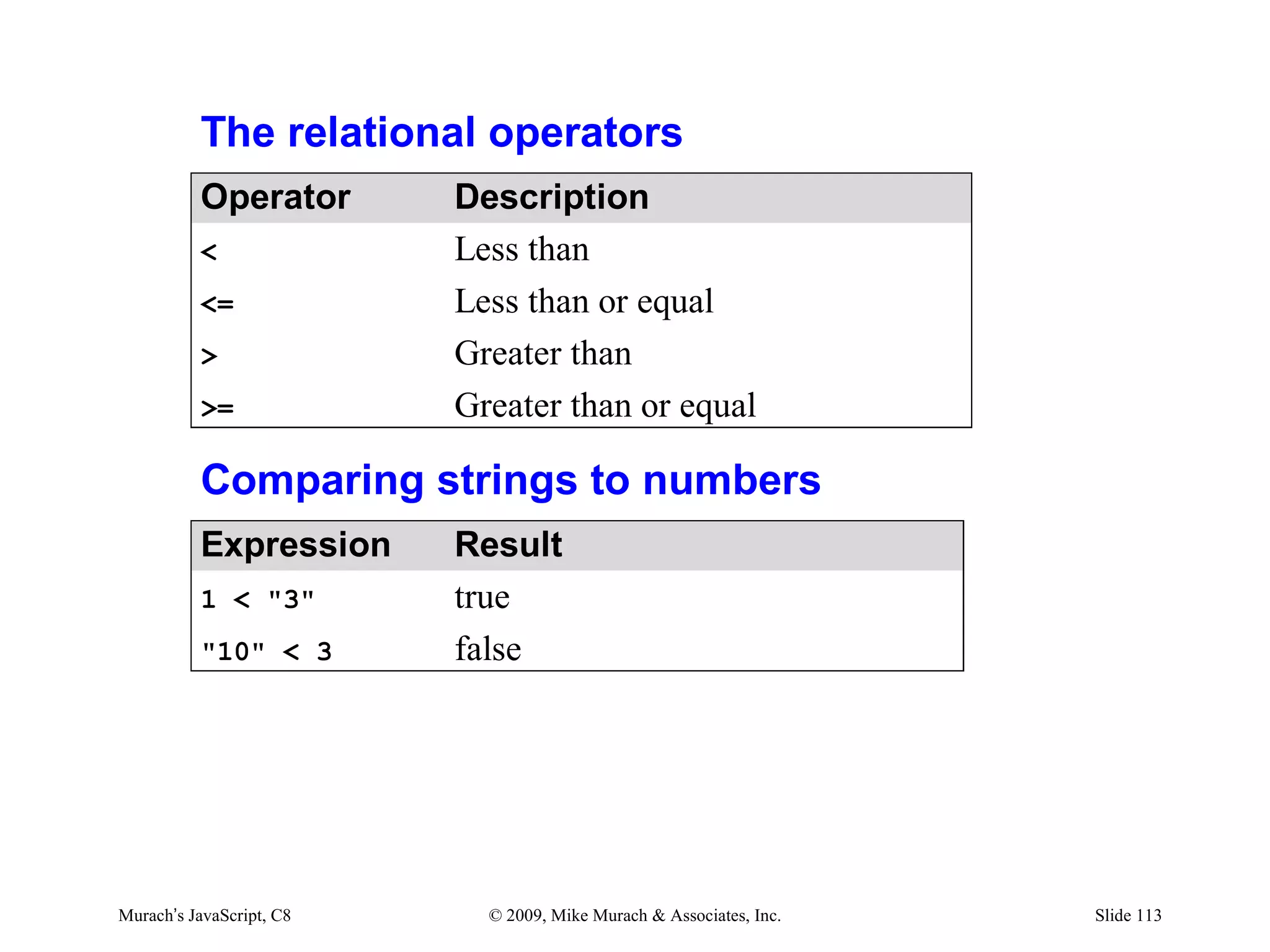 The relational operators

| Operator | Description |
|---|---|
| < | Less than |
| <= | Less than or equal |
| > | Greater than |
| >= | Greater than or equal |

Comparing strings to numbers

| Expression | Result |
|---|---|
| 1 < "3" | true |
| "10" < 3 | false |

Murach's JavaScript, C8 © 2009, Mike Murach & Associates, Inc. Slide 113